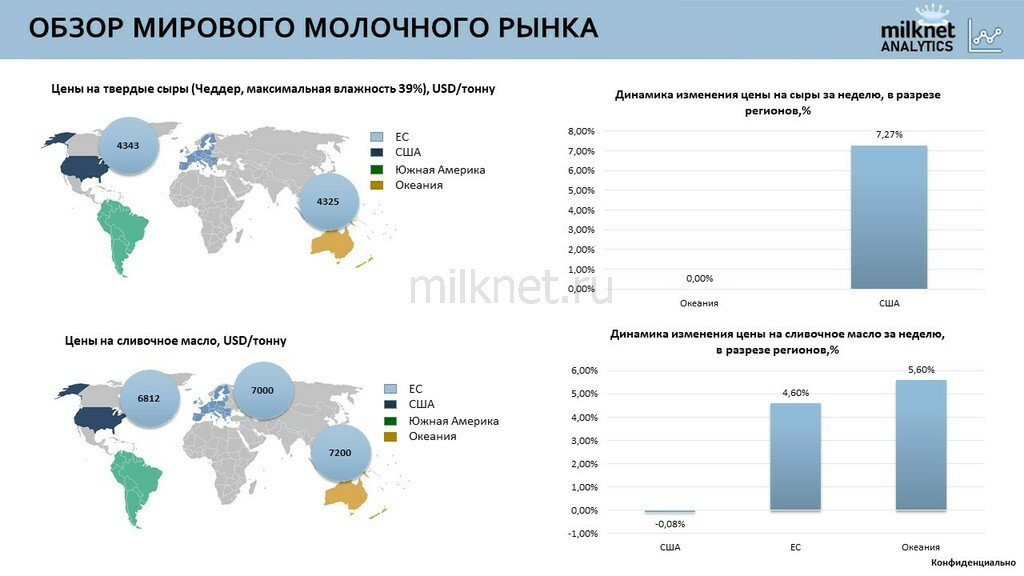 ОБЗОР МИРОВОГО МОЛОЧНОГО РЫНКА

milknet ANALYTICS

Цены на твердые сыры (Чеддер, максимальная влажность 39%), USD/тонну

4343

4325

ЕС
США
Южная Америка
Океания

Динамика изменения цены на сыры за неделю, в разрезе регионов,%

8,00%
7,00%
6,00%
5,00%
4,00%
3,00%
2,00%
1,00%
0,00%

0,00%
7,27%

Океания
США

milknet.ru

Цены на сливочное масло, USD/тонну

6812

7000

7200

ЕС
США
Южная Америка
Океания

Динамика изменения цены на сливочное масло за неделю, в разрезе регионов,%

6,00%
5,00%
4,00%
3,00%
2,00%
1,00%
0,00%
-1,00%

-0,08%
4,60%
5,60%

США
ЕС
Океания

Конфиденциально